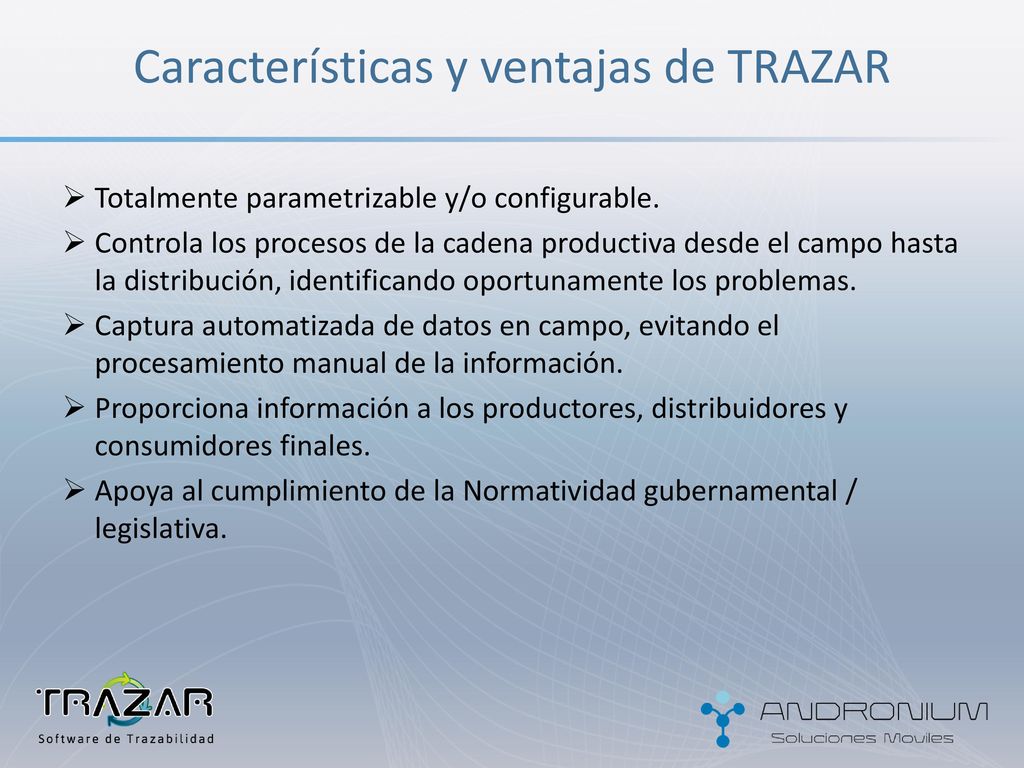 Características y ventajas de TRAZAR

➢ Totalmente parametrizable y/o configurable.
➢ Controla los procesos de la cadena productiva desde el campo hasta la distribución, identificando oportunamente los problemas.
➢ Captura automatizada de datos en campo, evitando el procesamiento manual de la información.
➢ Proporciona información a los productores, distribuidores y consumidores finales.
➢ Apoya al cumplimiento de la Normatividad gubernamental / legislativa.

TRAZAR
Software de Trazabilidad

ANDRONIUM
Soluciones Moviles